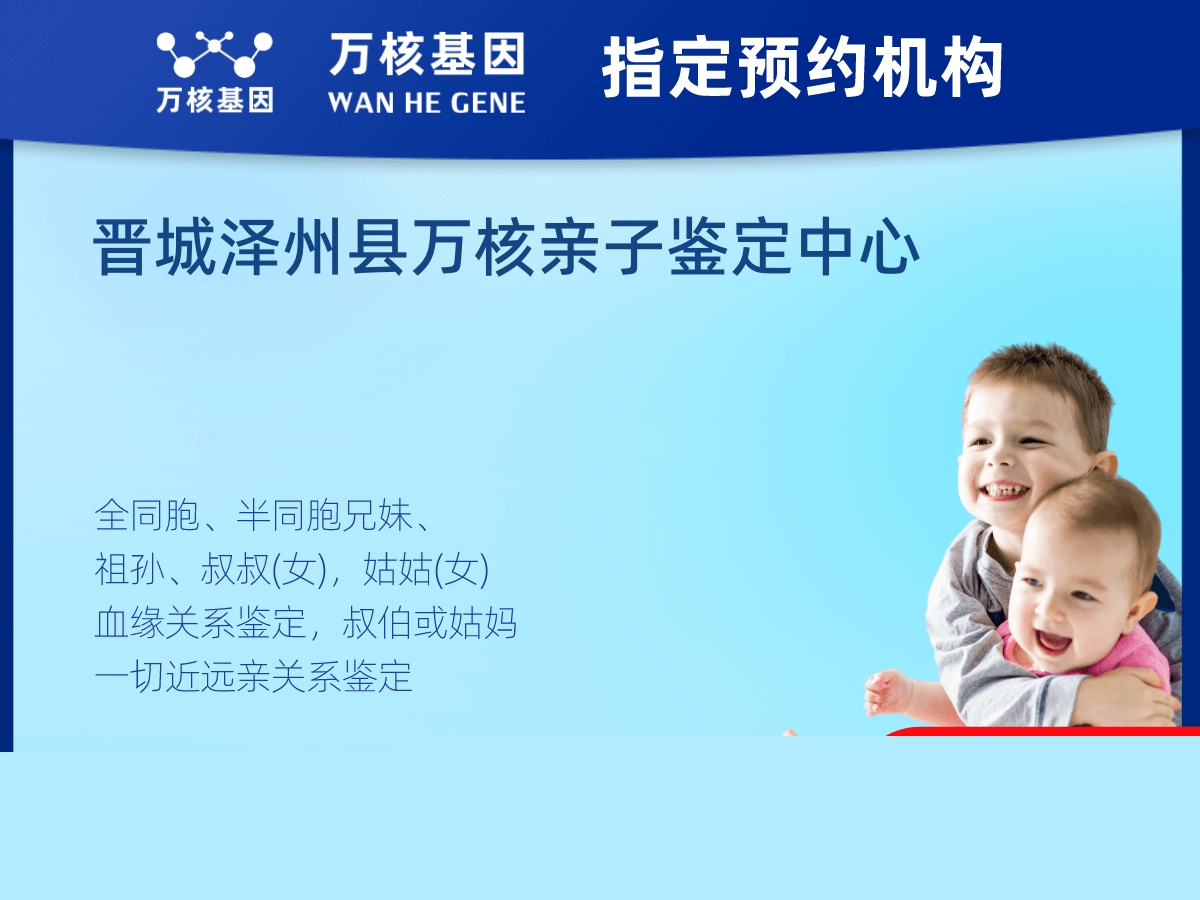 万核基因

万核基因
WAN HE GENE

指定预约机构

晋城泽州县万核亲子鉴定中心

全同胞、半同胞兄妹、
祖孙、叔叔(女)，姑姑(女)
血缘关系鉴定，叔伯或姑妈
一切近远亲关系鉴定